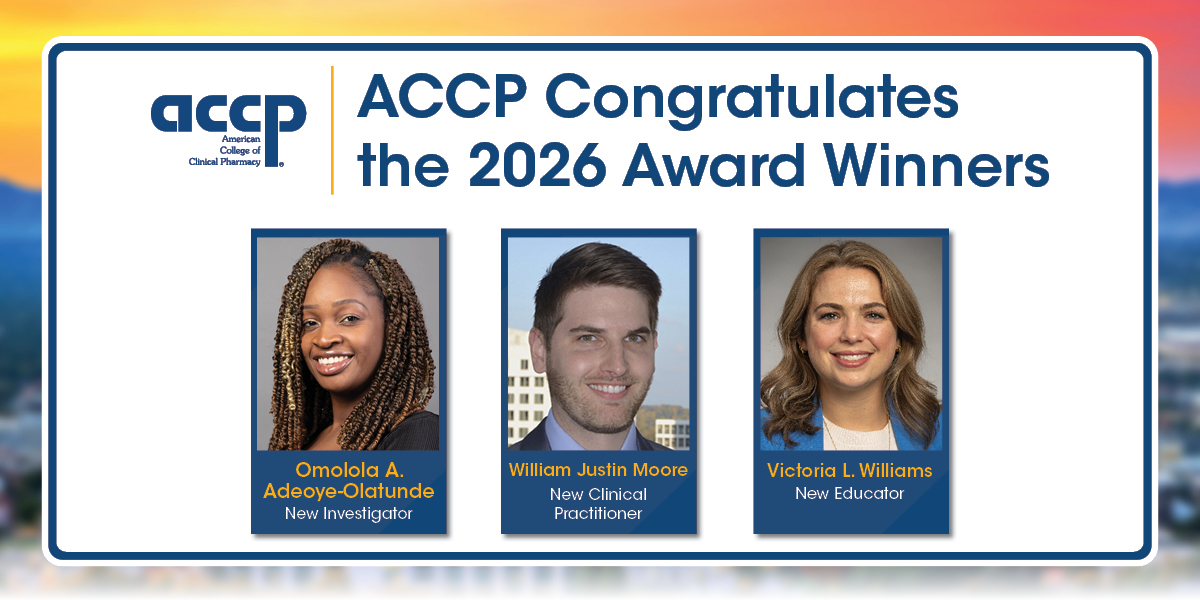 accp
American College of Clinical Pharmacy

ACCP Congratulates the 2026 Award Winners

Omolola A. Adeoye-Olatunde
New Investigator

William Justin Moore
New Clinical Practitioner

Victoria L. Williams
New Educator